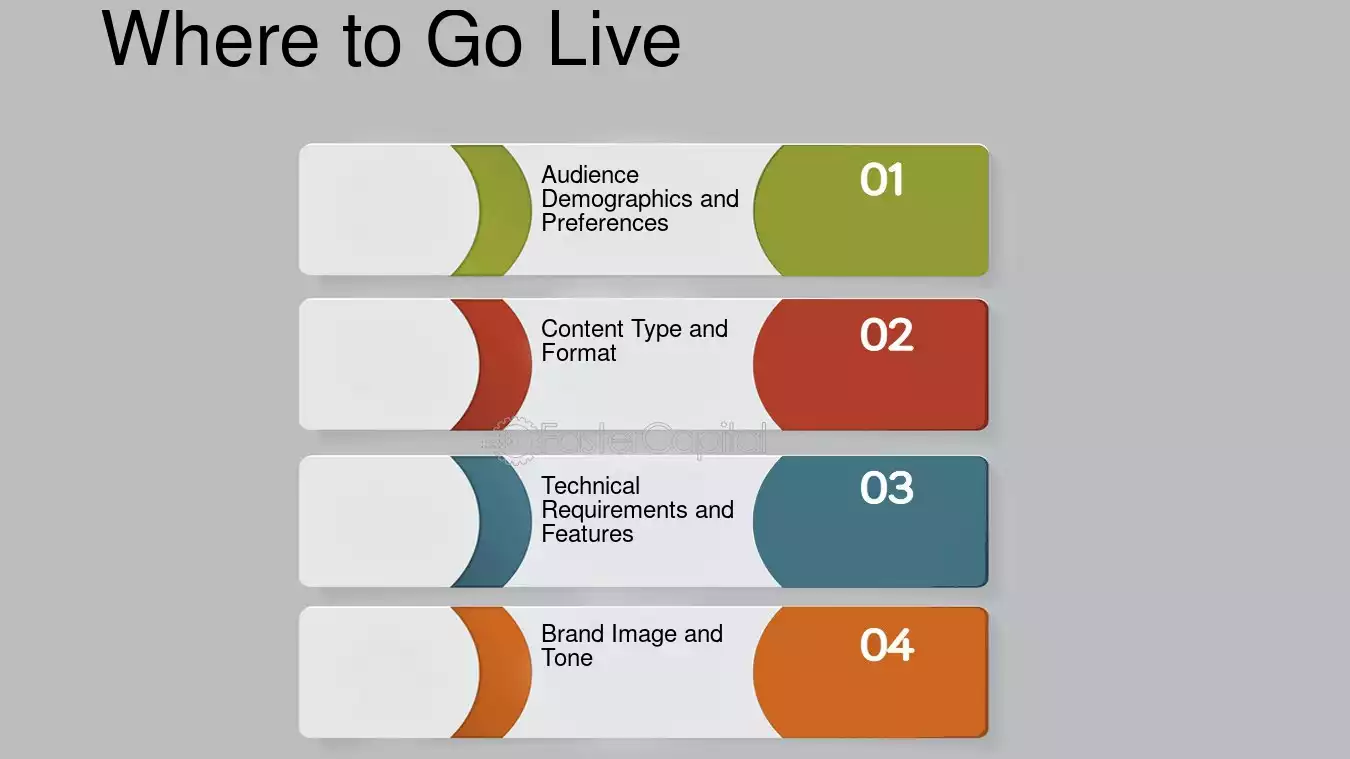 Where to Go Live

Audience Demographics and Preferences

01

Content Type and Format

02

Technical Requirements and Features

03

Brand Image and Tone

04

FasterCapital